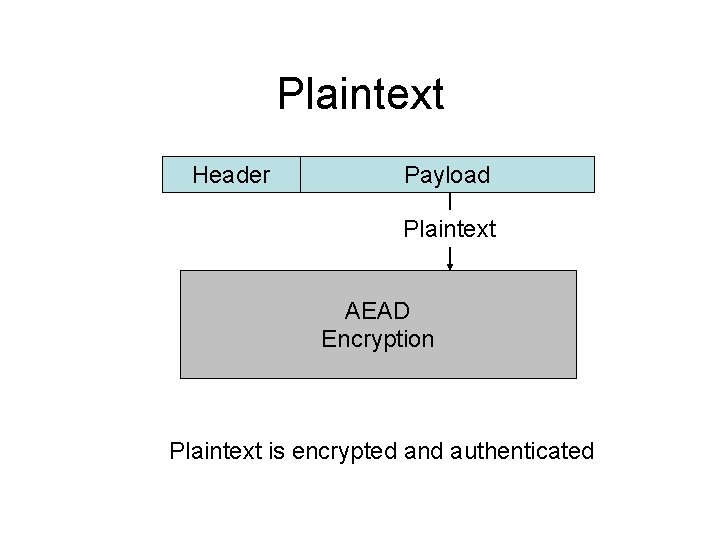 Plaintext

Header

Payload

Plaintext

AEAD
Encryption

Plaintext is encrypted and authenticated